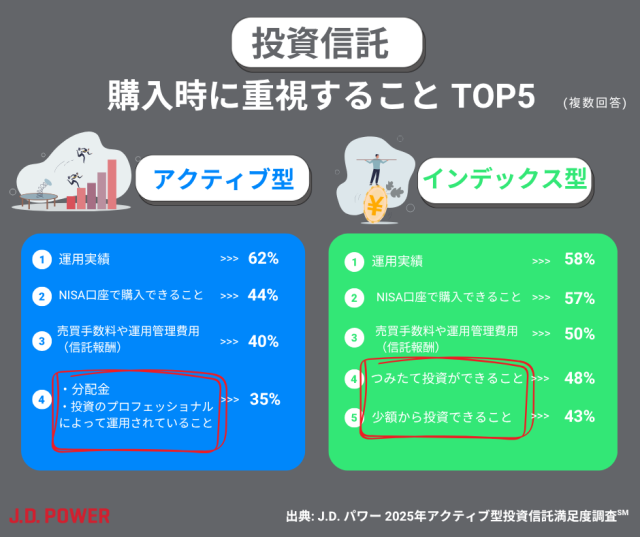 投資信託

購入時に重視すること TOP5 (複数回答)

アクティブ型

1 運用実績 >>> 62%

2 NISA口座で購入できること >>> 44%

3 売買手数料や運用管理費用（信託報酬） >>> 40%

4 ・分配金
・投資のプロフェッショナルによって運用されていること >>> 35%

インデックス型

¥

1 運用実績 >>> 58%

2 NISA口座で購入できること >>> 57%

3 売買手数料や運用管理費用（信託報酬） >>> 50%

4 つみたて投資ができること >>> 48%

5 少額から投資できること >>> 43%

J.D. POWER

出典: J.D. パワー 2025年アクティブ型投資信託満足度調査$^{SM}$